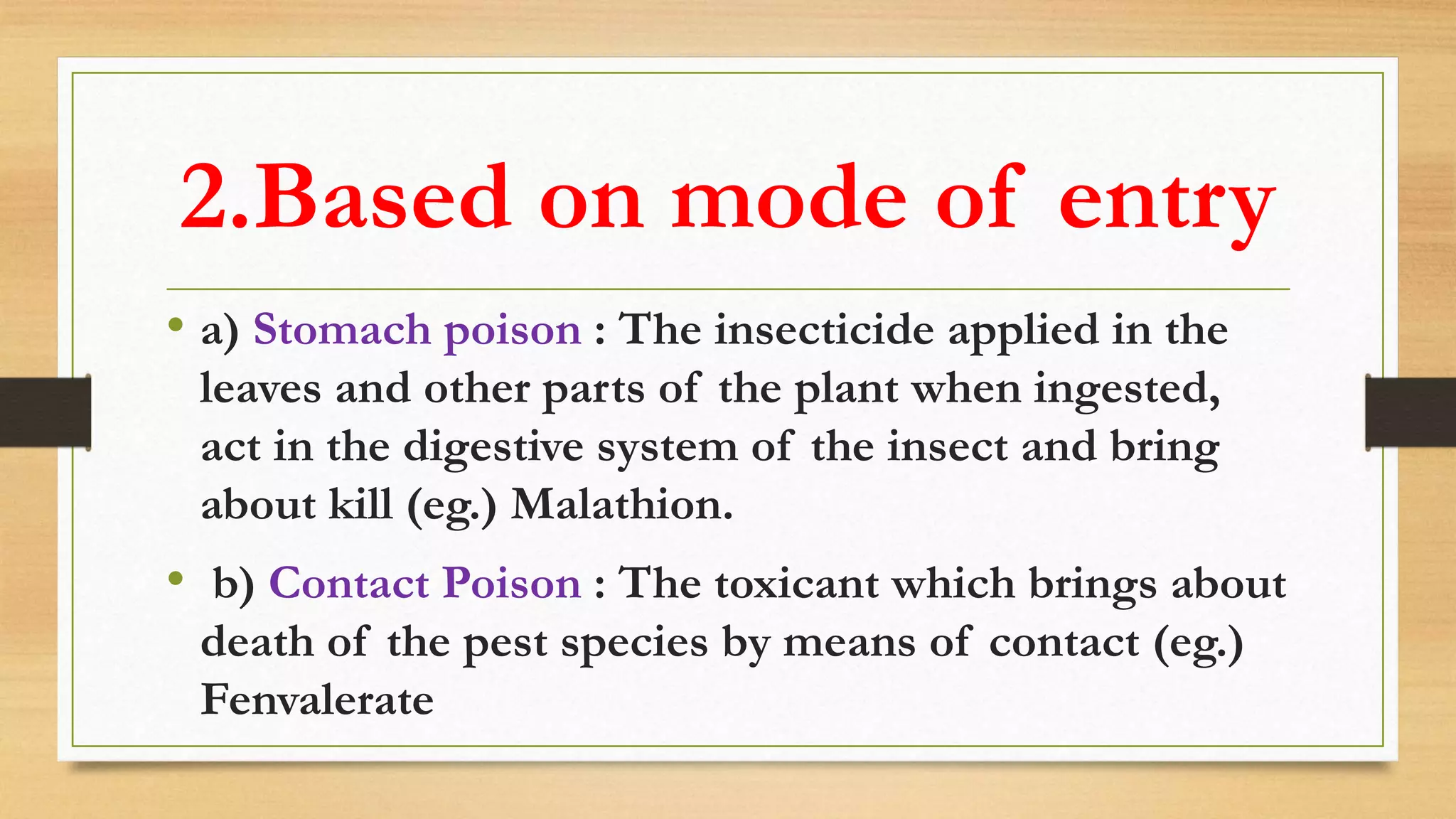 2.Based on mode of entry

• a) Stomach poison : The insecticide applied in the leaves and other parts of the plant when ingested, act in the digestive system of the insect and bring about kill (eg.) Malathion.

• b) Contact Poison : The toxicant which brings about death of the pest species by means of contact (eg.) Fenvalerate